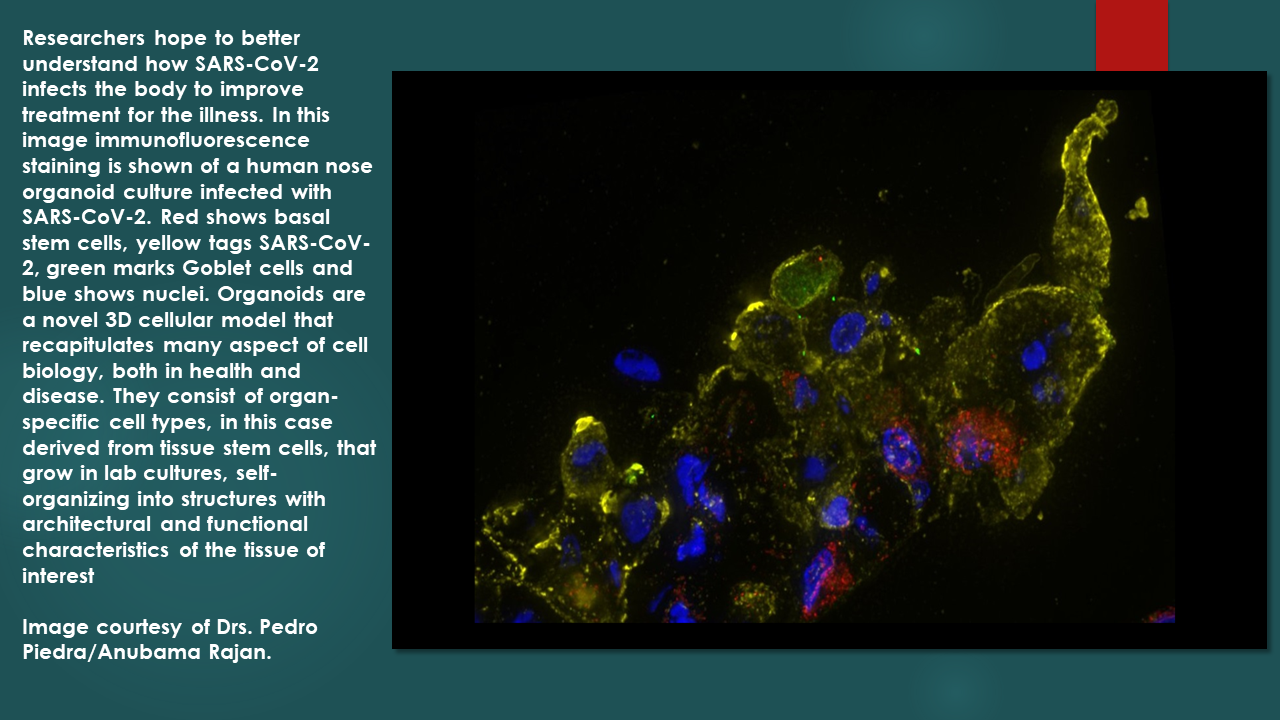 Researchers hope to better understand how SARS-CoV-2 infects the body to improve treatment for the illness. In this image immunofluorescence staining is shown of a human nose organoid culture infected with SARS-CoV-2. Red shows basal stem cells, yellow tags SARS-CoV-2, green marks Goblet cells and blue shows nuclei. Organoids are a novel 3D cellular model that recapitulates many aspect of cell biology, both in health and disease. They consist of organ-specific cell types, in this case derived from tissue stem cells, that grow in lab cultures, self-organizing into structures with architectural and functional characteristics of the tissue of interest

Image courtesy of Drs. Pedro Piedra/Anubama Rajan.